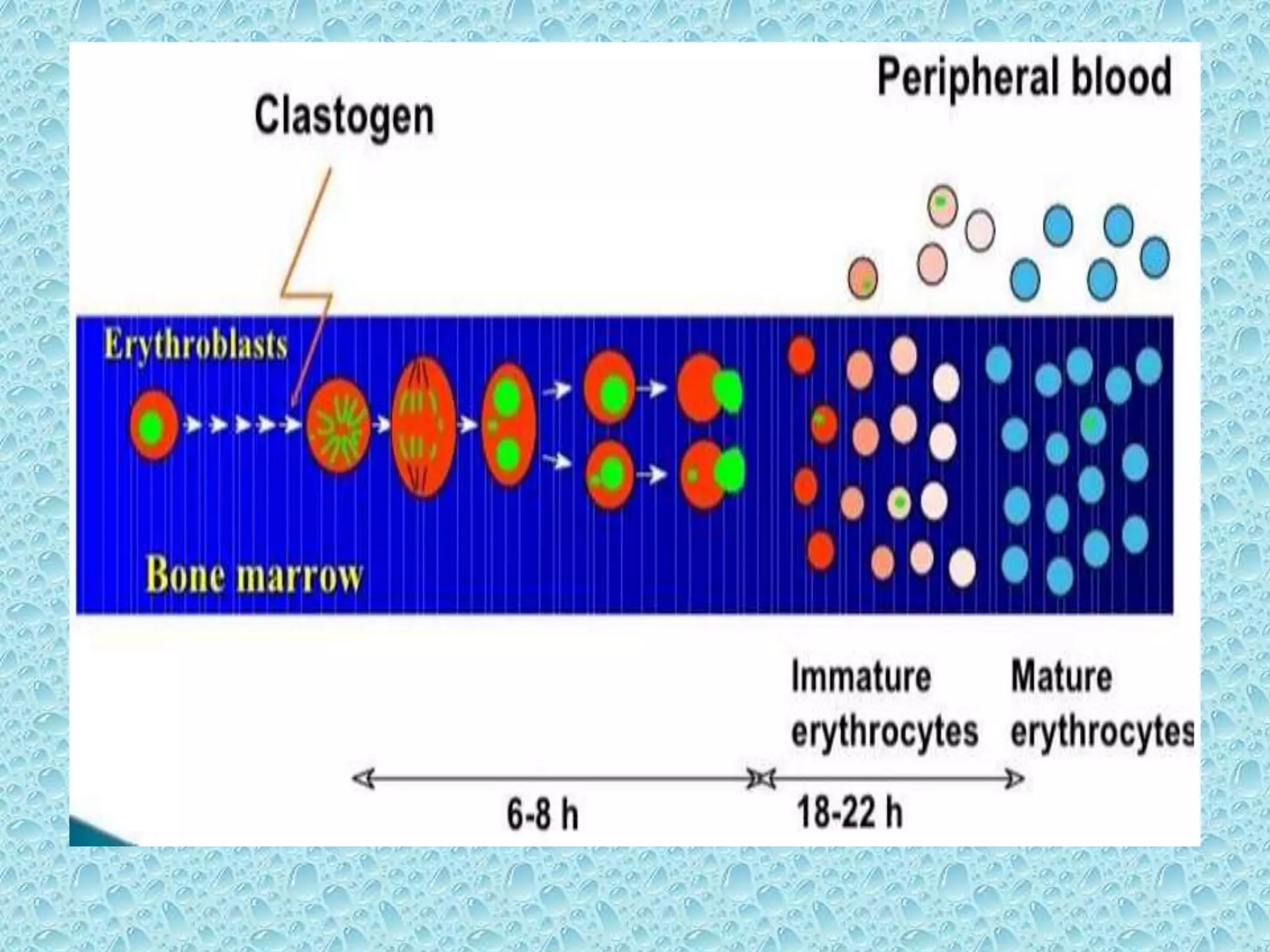 Peripheral blood

Clastogen

Erythroblasts

Bone marrow

Immature erythrocytes

Mature erythrocytes

6-8 h

18-22 h